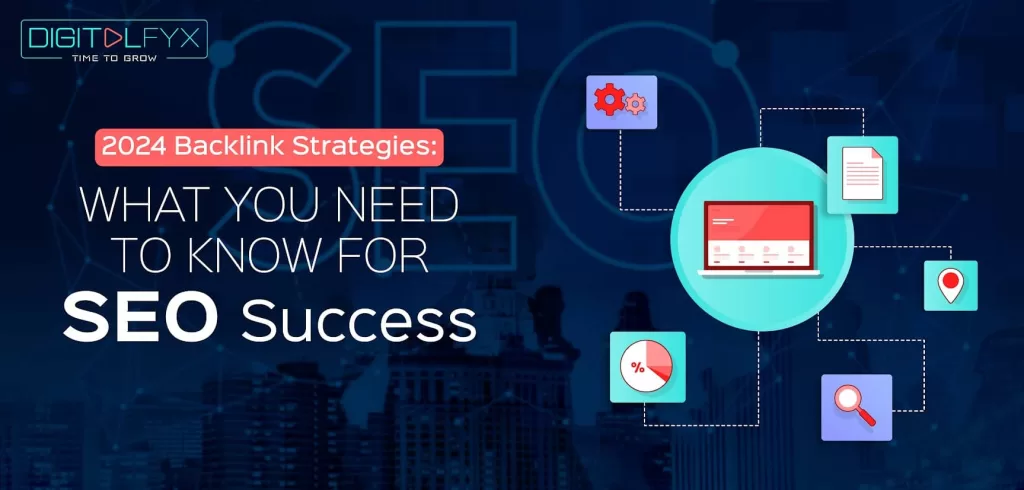 DIGITALFYX
TIME TO GROW

SEO

2024 Backlink Strategies:

WHAT YOU NEED TO KNOW FOR SEO Success

%